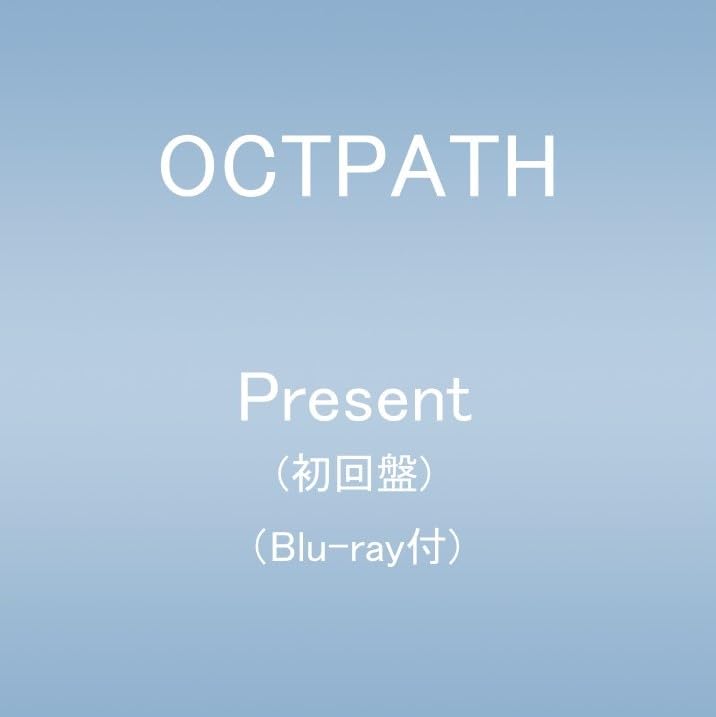 OCTPATH

Present
（初回盤）
（Blu-ray付）